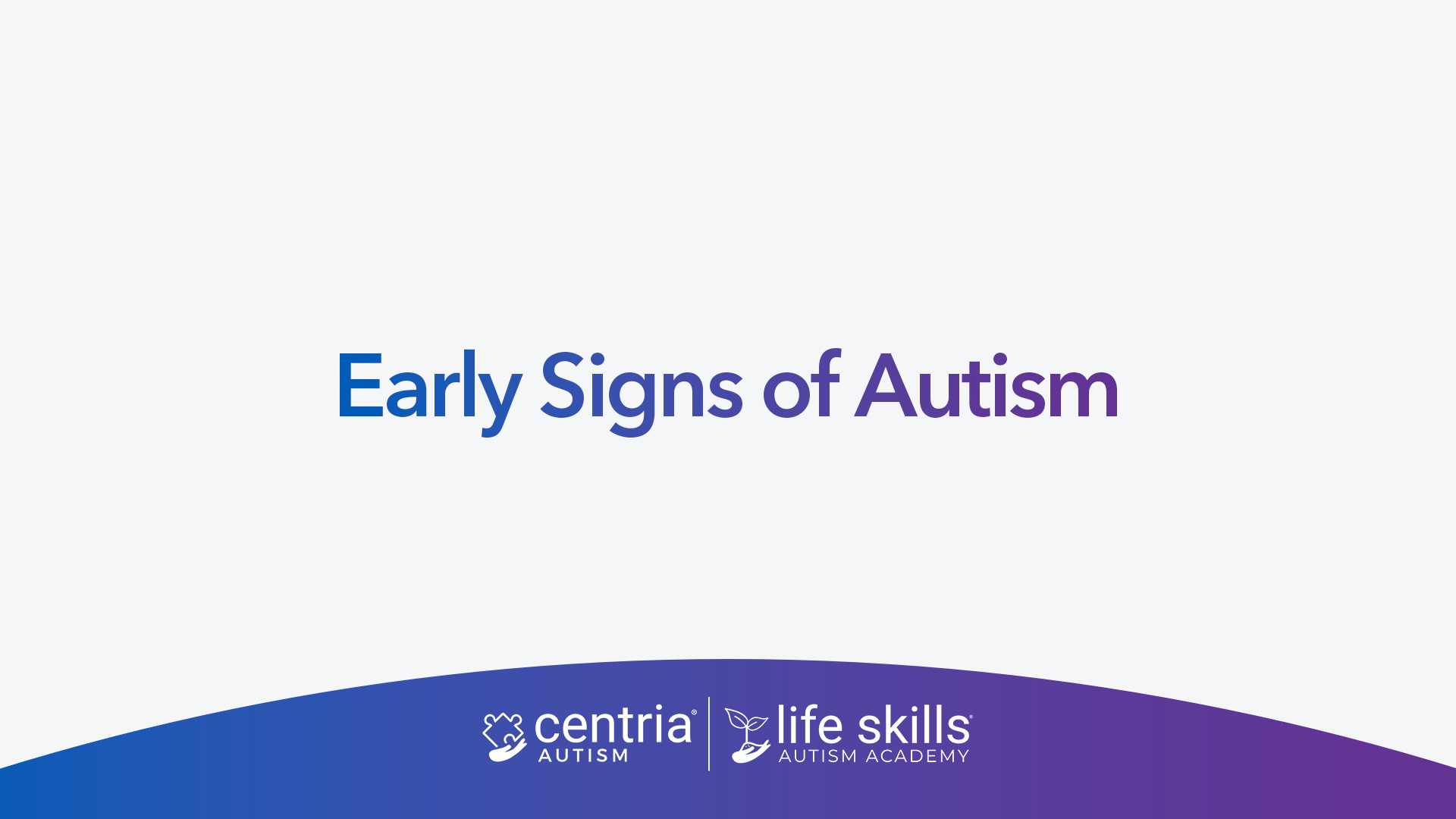 Early Signs of Autism

centria® AUTISM

life skills® AUTISM ACADEMY